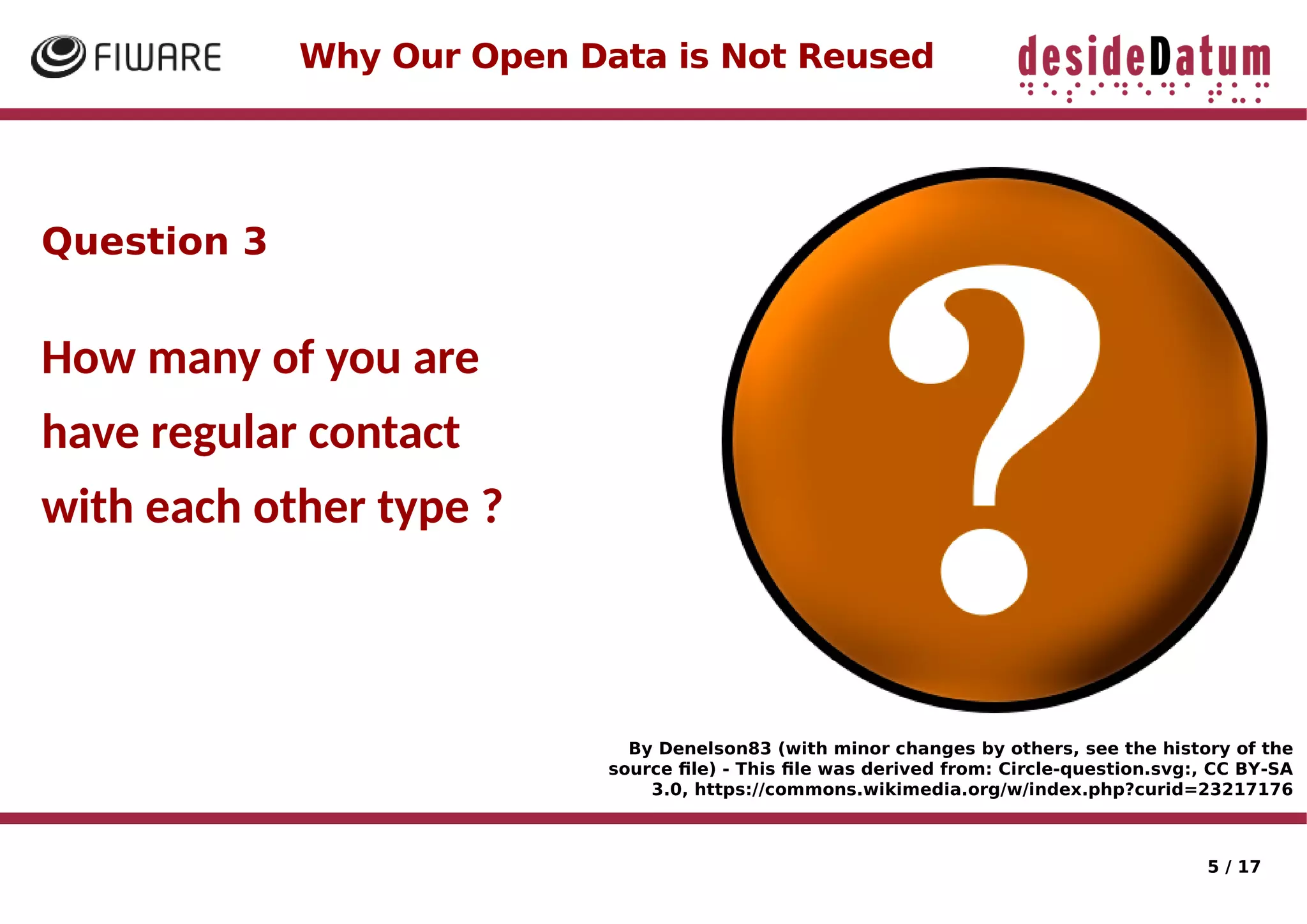 FIWARE

Why Our Open Data is Not Reused

desideDatum

Question 3

How many of you are have regular contact with each other type ?

?

By Denelson83 (with minor changes by others, see the history of the source file) - This file was derived from: Circle-question.svg:, CC BY-SA 3.0, https://commons.wikimedia.org/w/index.php?curid=23217176

5 / 17